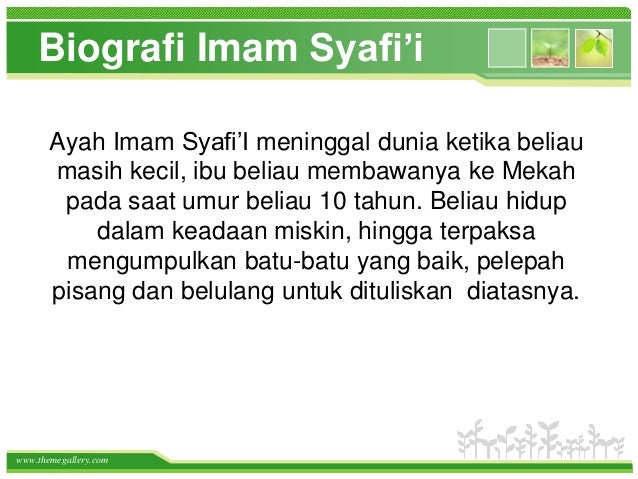 Biografi Imam Syafi’i

Ayah Imam Syafi’I meninggal dunia ketika beliau masih kecil, ibu beliau membawanya ke Mekah pada saat umur beliau 10 tahun. Beliau hidup dalam keadaan miskin, hingga terpaksa mengumpulkan batu-batu yang baik, pelepah pisang dan belulang untuk dituliskan diatasnya.

www.themegallery.com